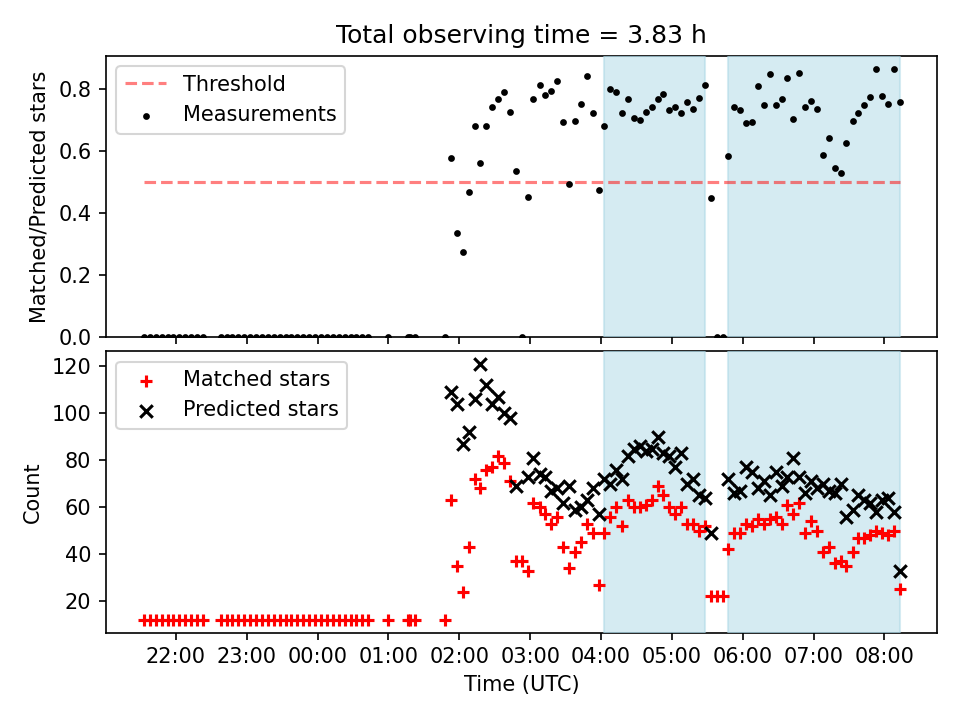 Total observing time = 3.83 h

Threshold
Measurements

Matched/Predicted stars

0.8
0.6
0.4
0.2
0.0

Matched stars
Predicted stars

Count

120
100
80
60
40
20

22:00 23:00 00:00 01:00 02:00 03:00 04:00 05:00 06:00 07:00 08:00

Time (UTC)